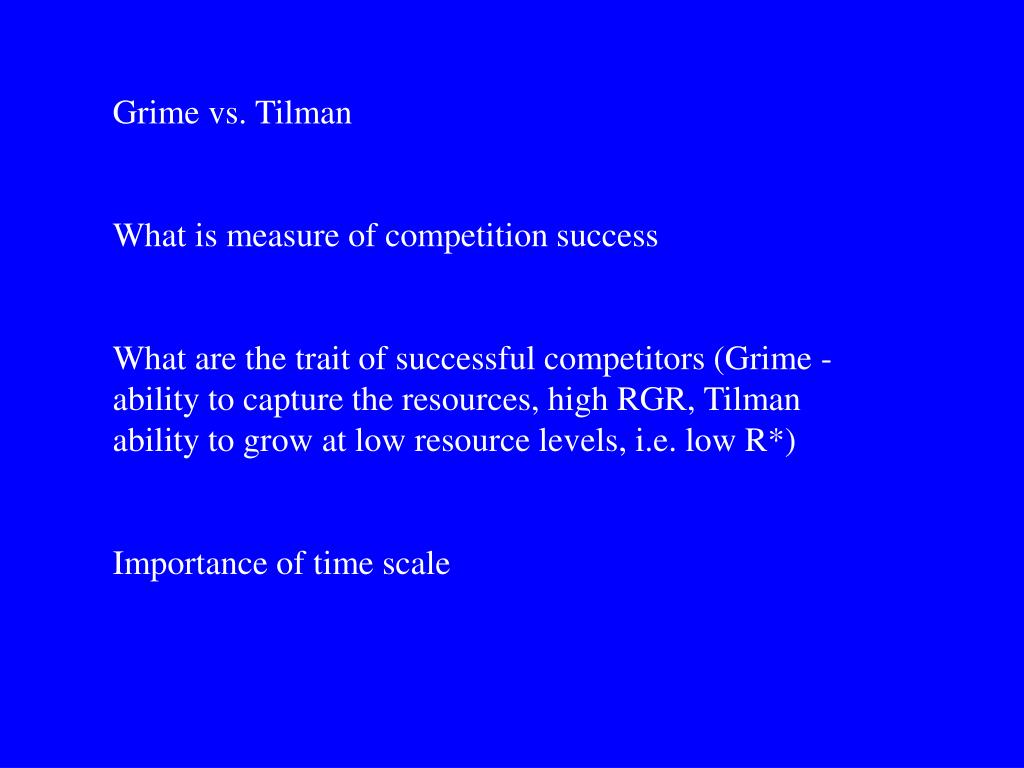 Grime vs. Tilman

What is measure of competition success

What are the trait of successful competitors (Grime - ability to capture the resources, high RGR, Tilman ability to grow at low resource levels, i.e. low R*)

Importance of time scale